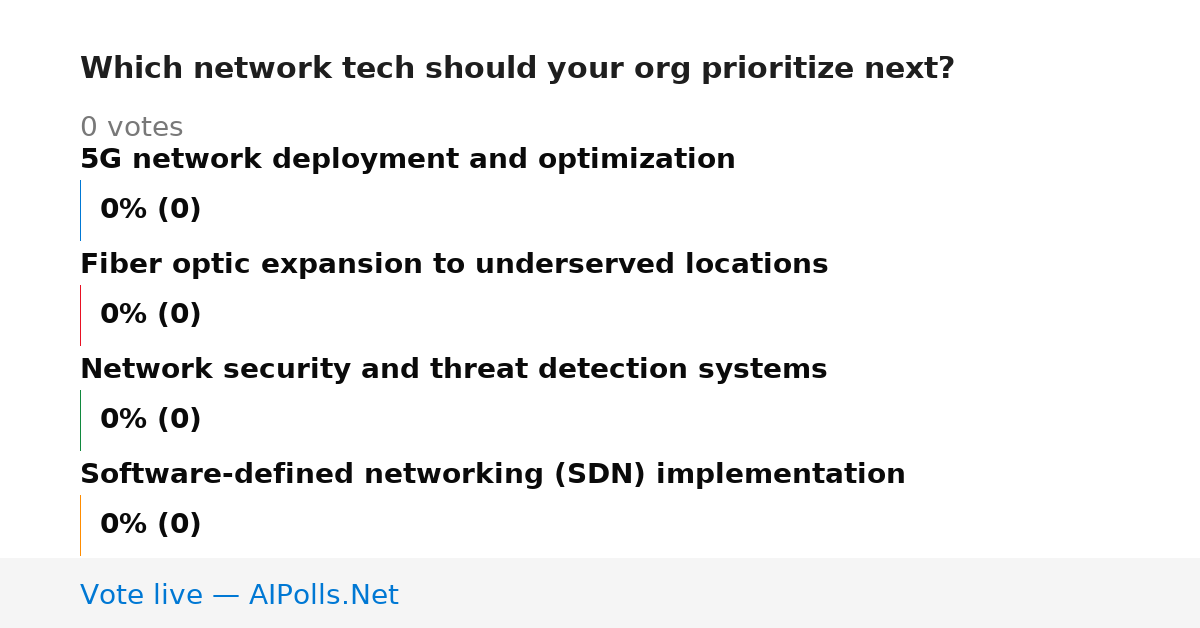 Which network tech should your org prioritize next?

0 votes

5G network deployment and optimization

0% (0)

Fiber optic expansion to underserved locations

0% (0)

Network security and threat detection systems

0% (0)

Software-defined networking (SDN) implementation

0% (0)

Vote live — AIPolls.Net